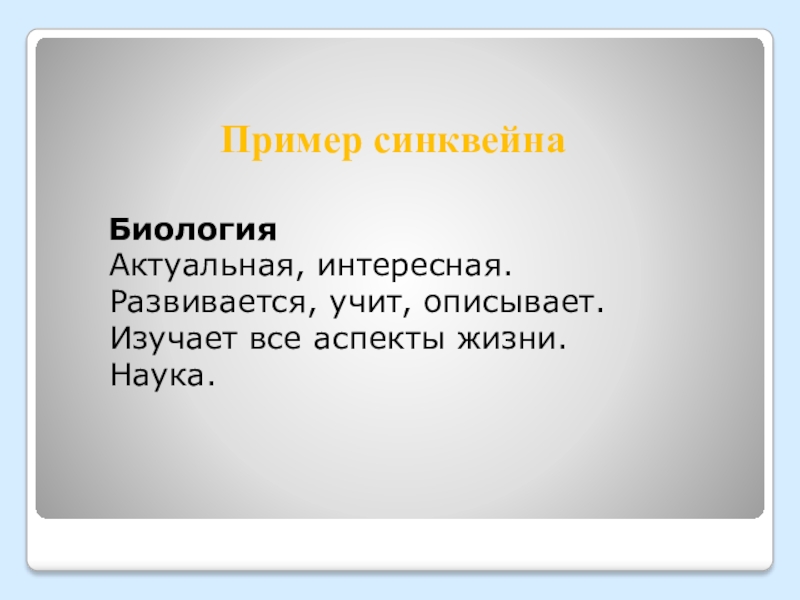 Пример синквейна

Биология
Актуальная, интересная.
Развивается, учит, описывает.
Изучает все аспекты жизни.
Наука.